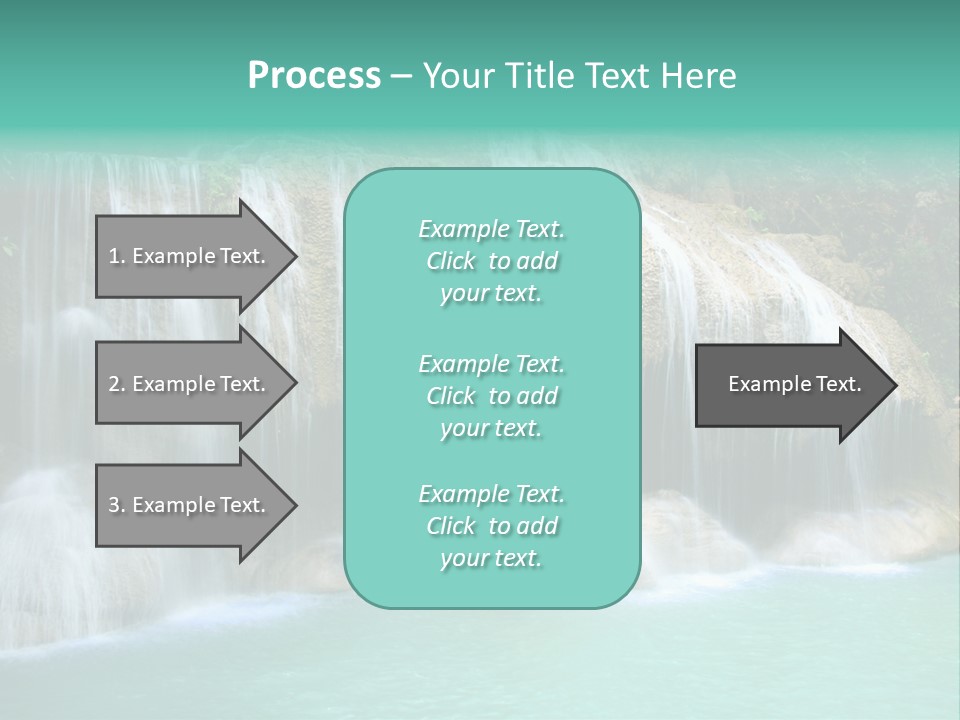 Process – Your Title Text Here

1. Example Text.

2. Example Text.

3. Example Text.

Example Text. Click to add your text.

Example Text. Click to add your text.

Example Text. Click to add your text.

Example Text.